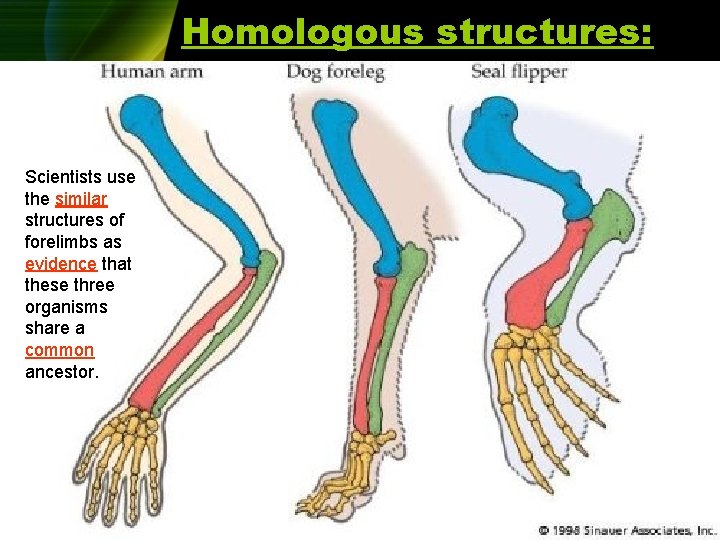 Homologous structures:

Human arm

Dog foreleg

Seal flipper

Scientists use the similar structures of forelimbs as evidence that these three organisms share a common ancestor.

© 1998 Sinauer Associates, Inc.